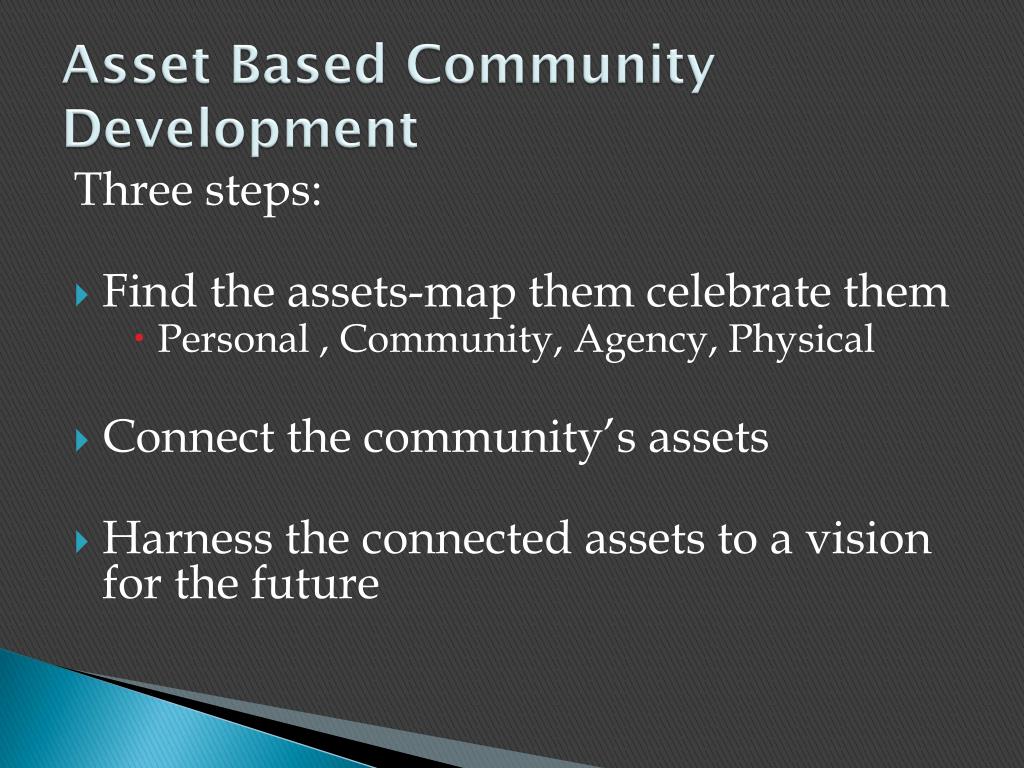 Asset Based Community Development

Three steps:

Find the assets-map them celebrate them
Personal , Community, Agency, Physical

Connect the community’s assets

Harness the connected assets to a vision for the future